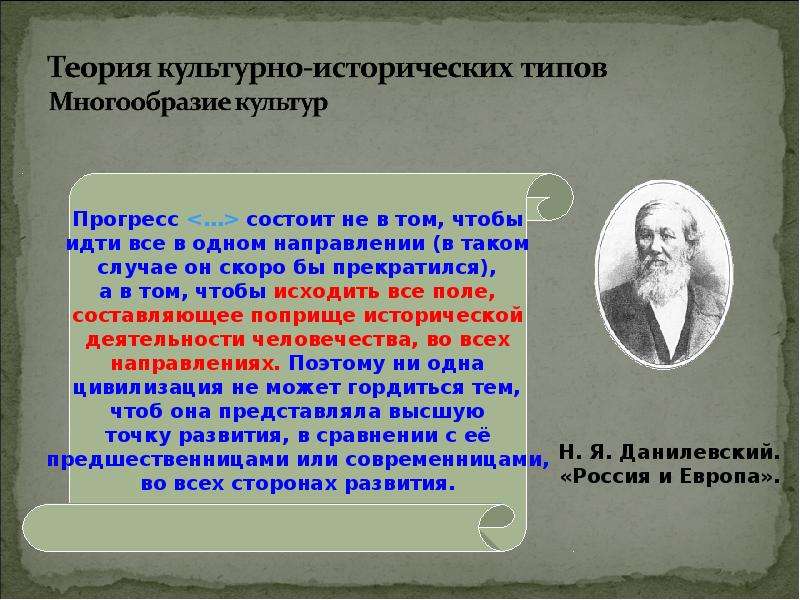 Теория культурно-исторических типов
Многообразие культур

Прогресс <…> состоит не в том, чтобы идти все в одном направлении (в таком случае он скоро бы прекратился), а в том, чтобы исходить все поле, составляющее поприще исторической деятельности человечества, во всех направлениях. Поэтому ни одна цивилизация не может гордиться тем, чтоб она представляла высшую точку развития, в сравнении с её предшественницами или современницами, во всех сторонах развития.

Н. Я. Данилевский. «Россия и Европа».